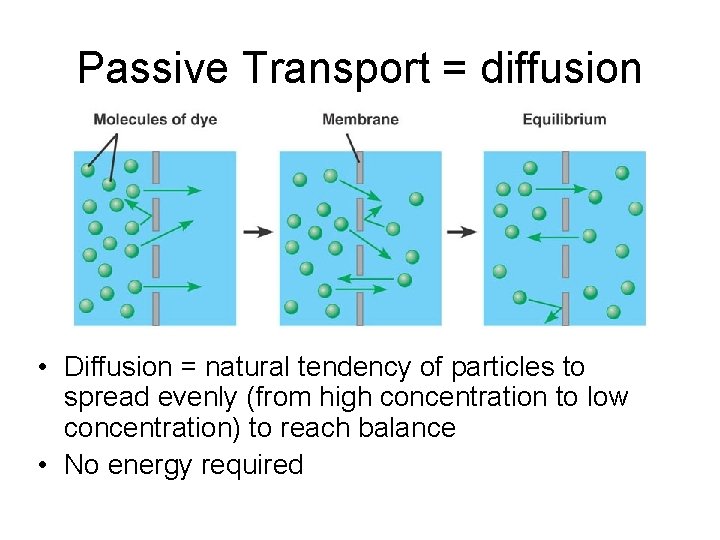 Passive Transport = diffusion

Molecules of dye

Membrane

Equilibrium

• Diffusion = natural tendency of particles to spread evenly (from high concentration to low concentration) to reach balance
• No energy required